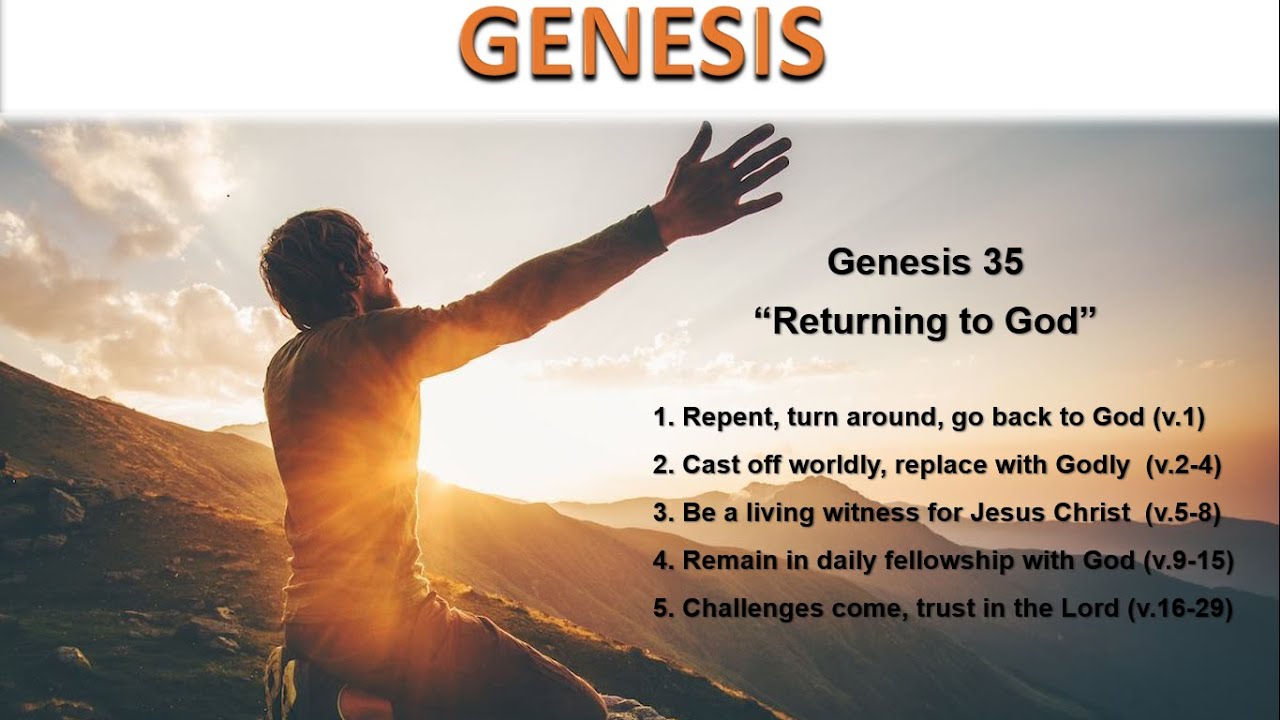 GENESIS

Genesis 35

“Returning to God”

1. Repent, turn around, go back to God (v.1)
2. Cast off worldly, replace with Godly (v.2-4)
3. Be a living witness for Jesus Christ (v.5-8)
4. Remain in daily fellowship with God (v.9-15)
5. Challenges come, trust in the Lord (v.16-29)